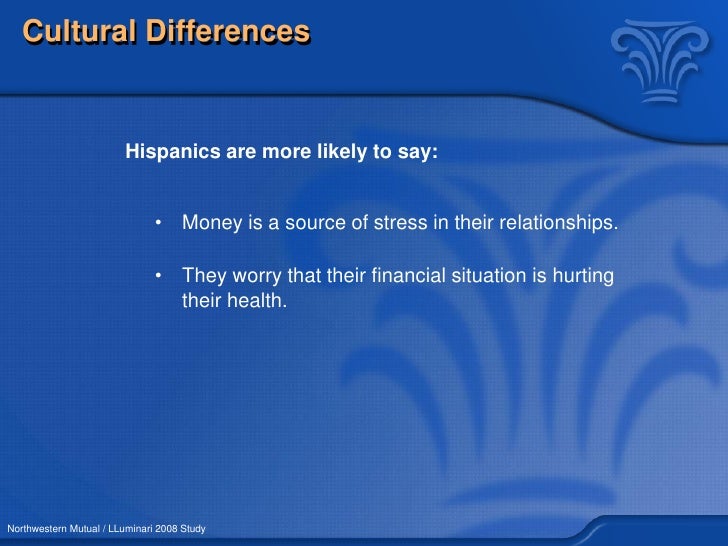 Cultural Differences

Hispanics are more likely to say:

• Money is a source of stress in their relationships.

• They worry that their financial situation is hurting their health.

Northwestern Mutual / LLuminari 2008 Study